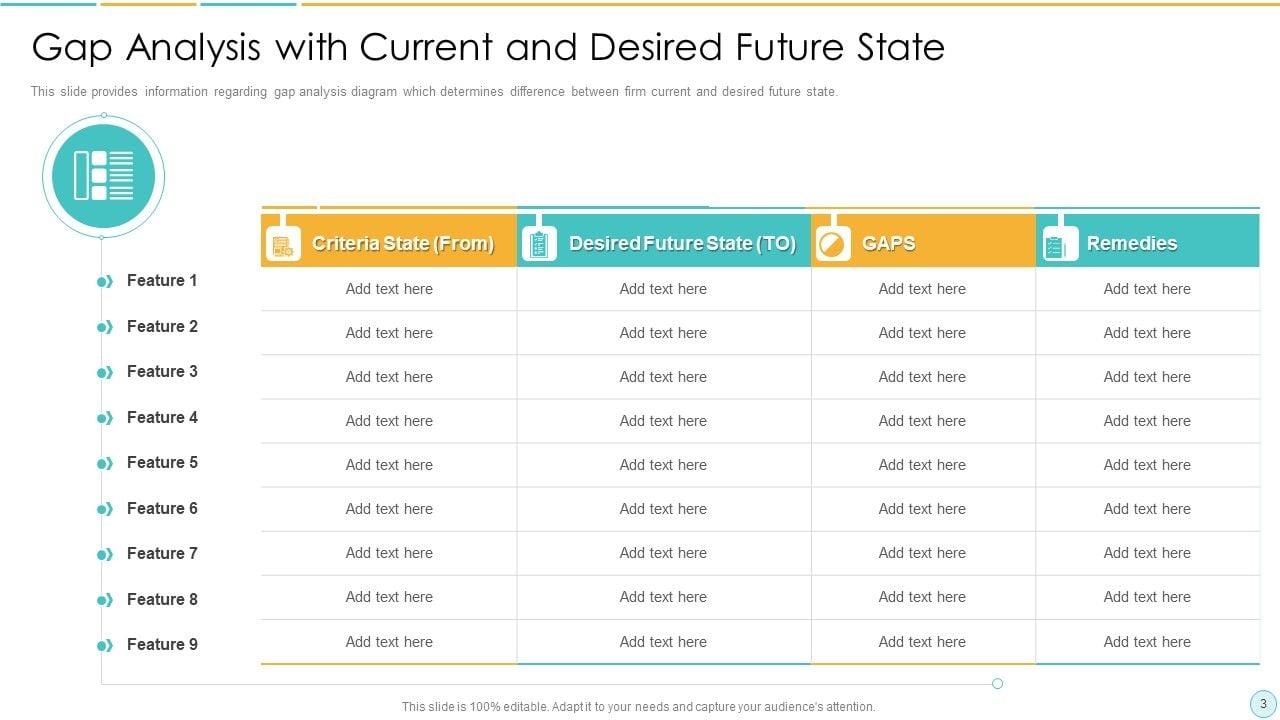 Gap Analysis with Current and Desired Future State

This slide provides information regarding gap analysis diagram which determines difference between firm current and desired future state.

| | Criteria State (From) | Desired Future State (TO) | GAPS | Remedies |
|---|---|---|---|---|
| Feature 1 | Add text here | Add text here | Add text here | Add text here |
| Feature 2 | Add text here | Add text here | Add text here | Add text here |
| Feature 3 | Add text here | Add text here | Add text here | Add text here |
| Feature 4 | Add text here | Add text here | Add text here | Add text here |
| Feature 5 | Add text here | Add text here | Add text here | Add text here |
| Feature 6 | Add text here | Add text here | Add text here | Add text here |
| Feature 7 | Add text here | Add text here | Add text here | Add text here |
| Feature 8 | Add text here | Add text here | Add text here | Add text here |
| Feature 9 | Add text here | Add text here | Add text here | Add text here |

This slide is 100% editable. Adapt it to your needs and capture your audience's attention.

3